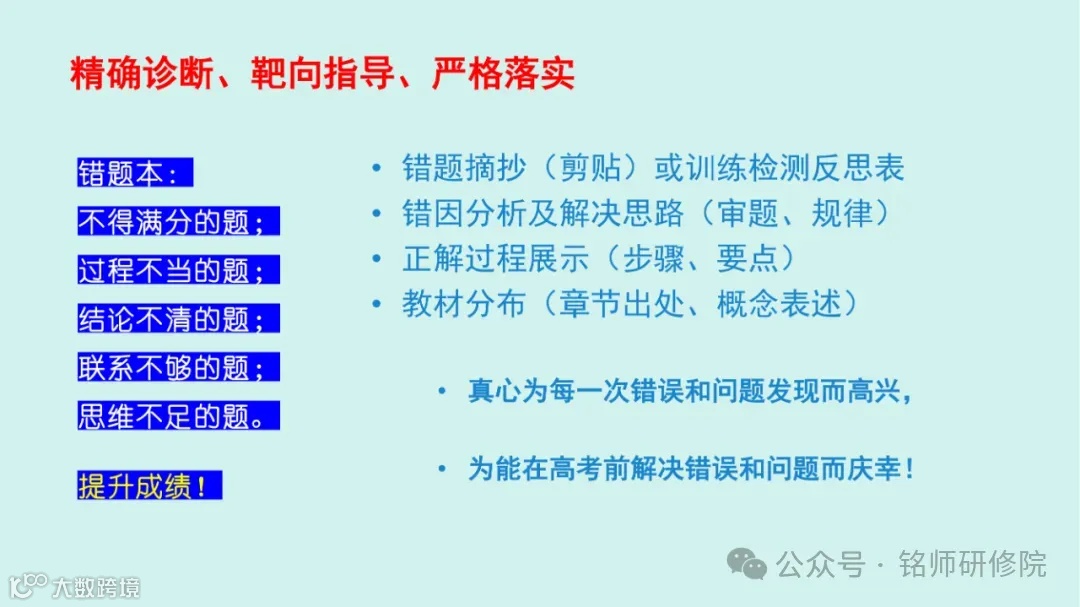 精确诊断、靶向指导、严格落实

错题本：
不得满分的题；
过程不当的题；
结论不清的题；
联系不够的题；
思维不足的题。

提升成绩！

• 错题摘抄（剪贴）或训练检测反思表
• 错因分析及解决思路（审题、规律）
• 正解过程展示（步骤、要点）
• 教材分布（章节出处、概念表述）

• 真心为每一次错误和问题发现而高兴，

• 为能在高考前解决错误和问题而庆幸！

公众号 · 铭师研修院

大数跨境